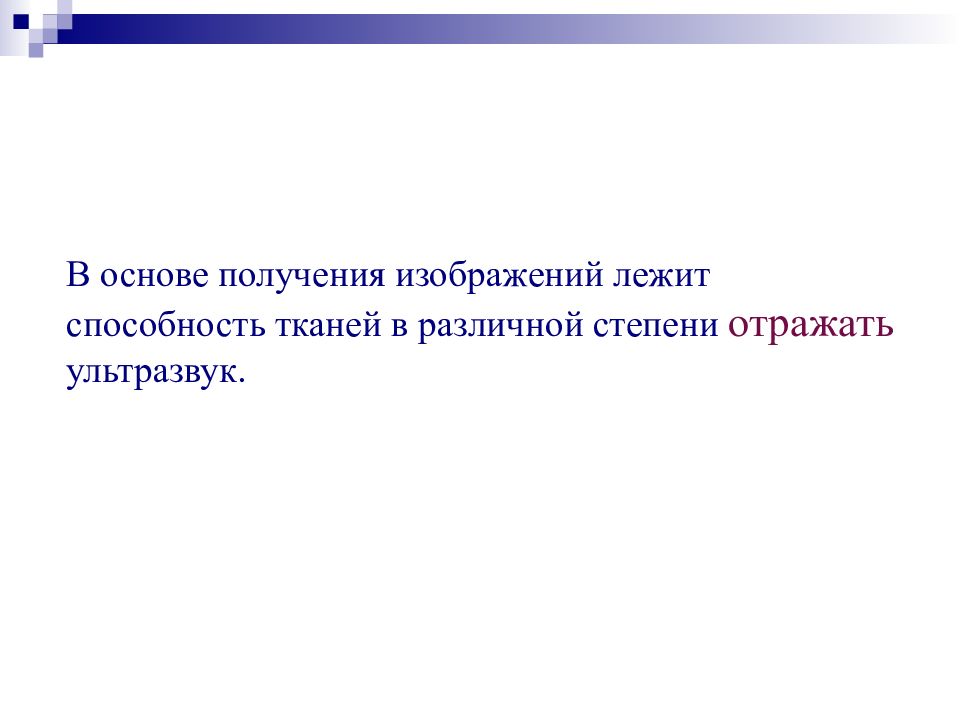 В основе получения изображений лежит способность тканей в различной степени отражать ультразвук.